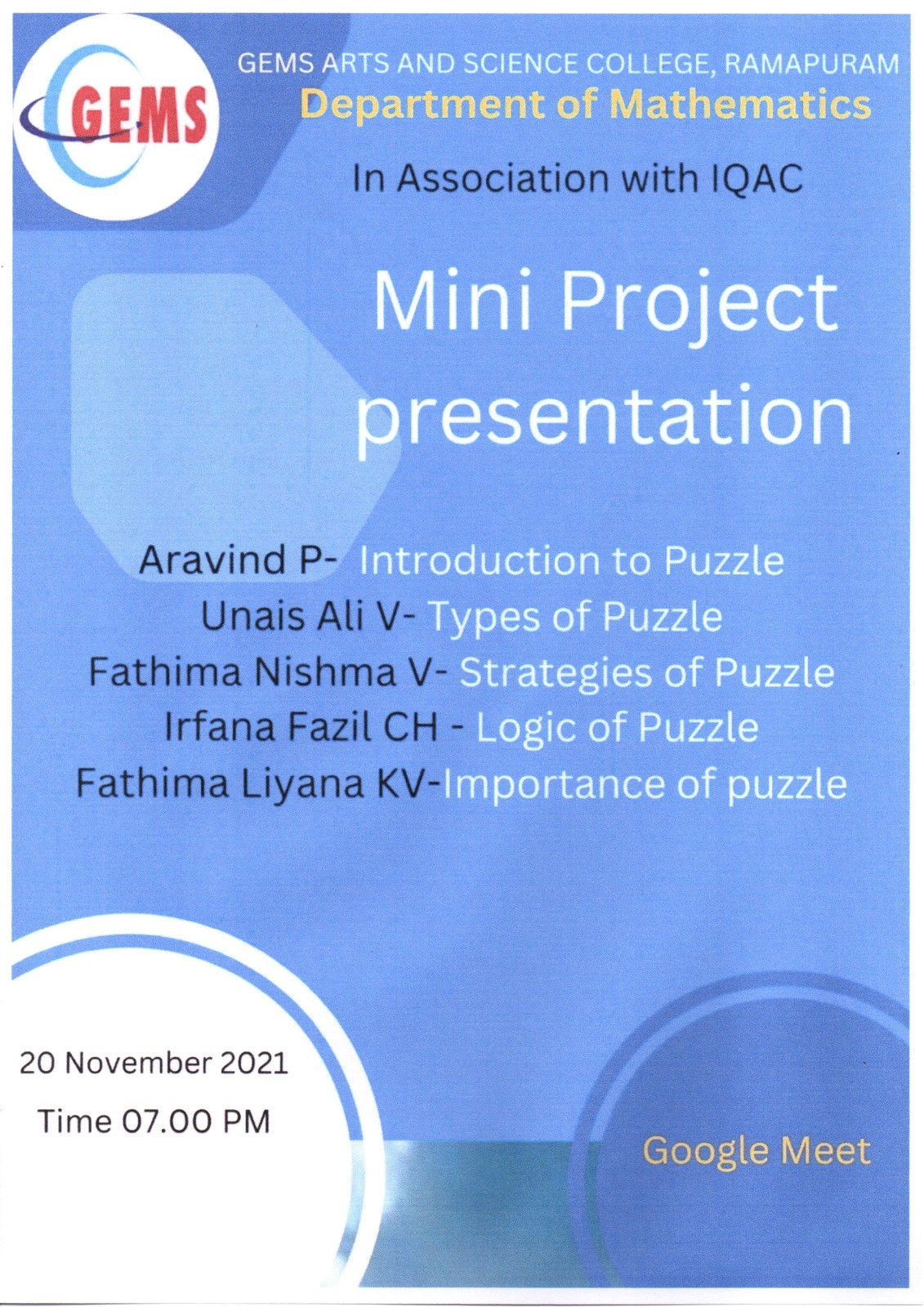 GEMS

GEMS ARTS AND SCIENCE COLLEGE, RAMAPURAM

Department of Mathematics

In Association with IQAC

Mini Project presentation

Aravind P- Introduction to Puzzle
Unais Ali V- Types of Puzzle
Fathima Nishma V- Strategies of Puzzle
Irfana Fazil CH - Logic of Puzzle
Fathima Liyana KV-Importance of puzzle

20 November 2021

Time 07.00 PM

Google Meet